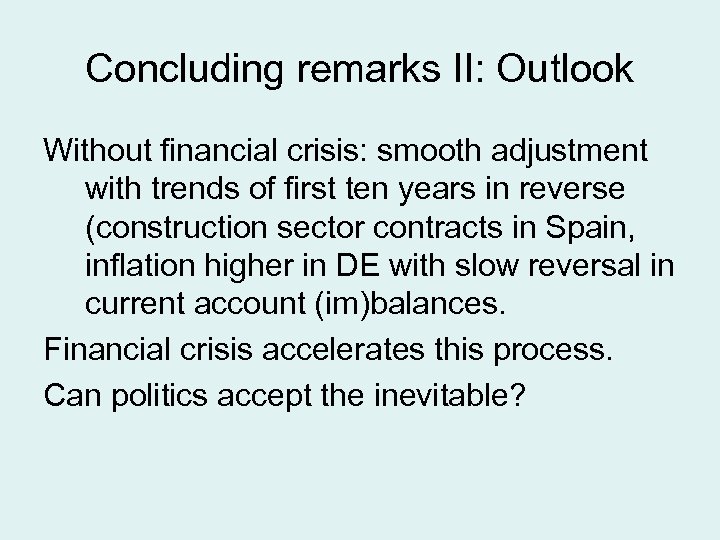 Concluding remarks II: Outlook

Without financial crisis: smooth adjustment with trends of first ten years in reverse (construction sector contracts in Spain, inflation higher in DE with slow reversal in current account (im)balances.

Financial crisis accelerates this process.

Can politics accept the inevitable?